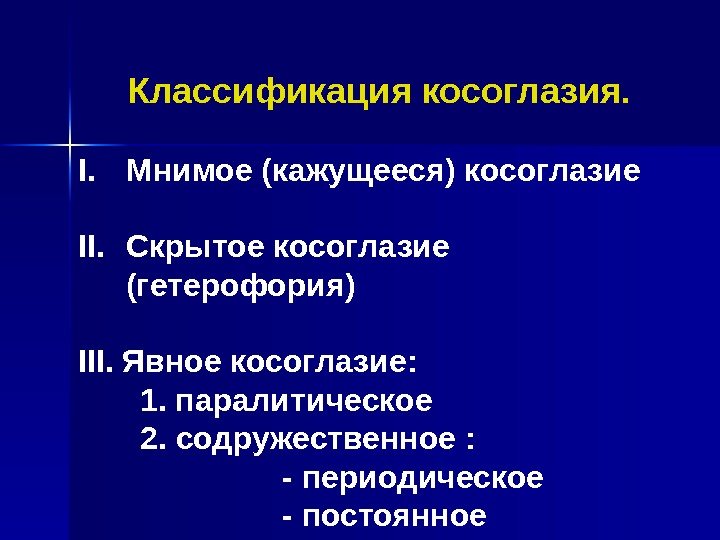 Классификация косоглазия.

I. Мнимое (кажущееся) косоглазие

II. Скрытое косоглазие (гетерофория)

III. Явное косоглазие:
1. паралитическое
2. содружественное :
- периодическое
- постоянное